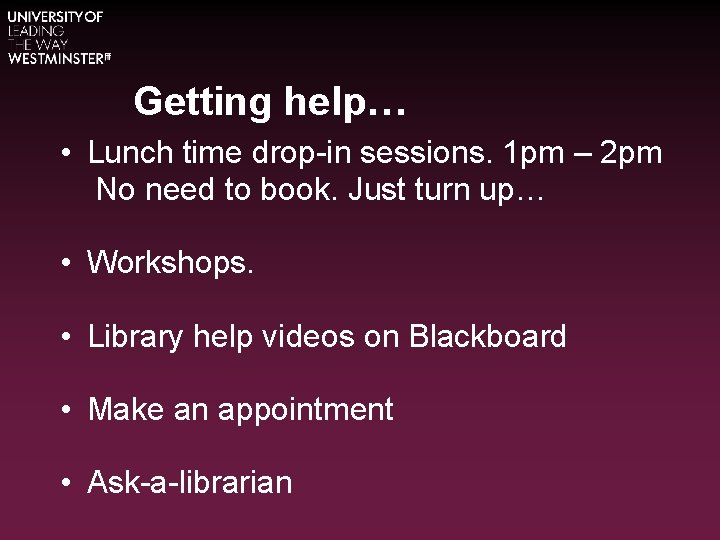 UNIVERSITY OF
LEADING
THE WAY
WESTMINSTER

Getting help…

• Lunch time drop-in sessions. 1pm – 2pm
No need to book. Just turn up…

• Workshops.

• Library help videos on Blackboard

• Make an appointment

• Ask-a-librarian